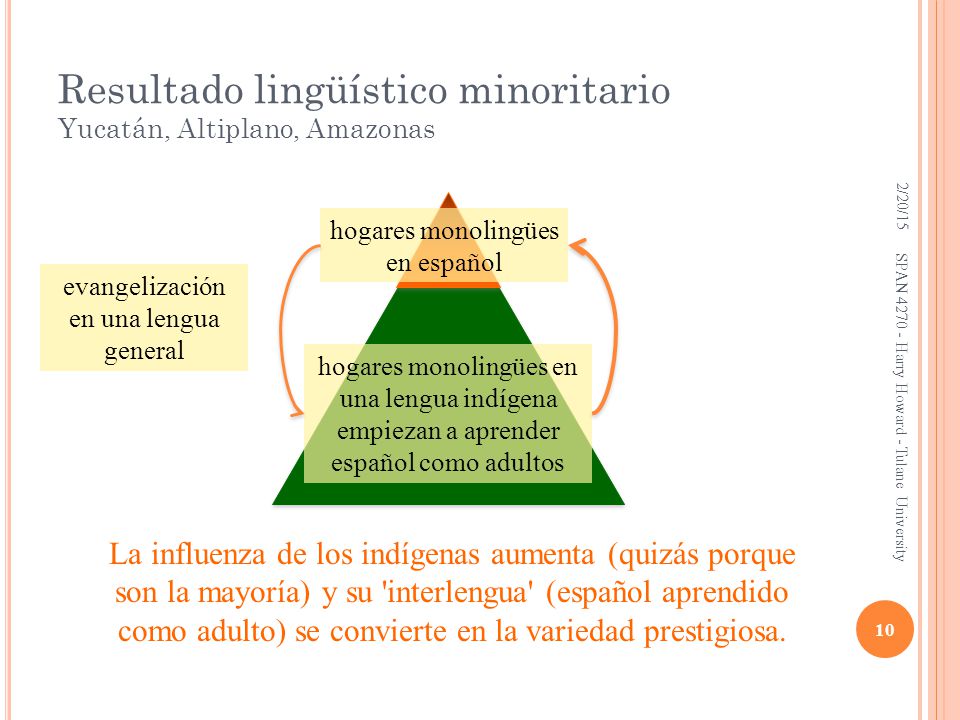 Resultado lingüístico minoritario
Yucatán, Altiplano, Amazonas

evangelización en una lengua general

hogares monolingües en español

hogares monolingües en una lengua indígena empiezan a aprender español como adultos

La influenza de los indígenas aumenta (quizás porque son la mayoría) y su 'interlengua' (español aprendido como adulto) se convierte en la variedad prestigiosa.

2/20/15

SPAN 4270 - Harry Howard - Tulane University

10